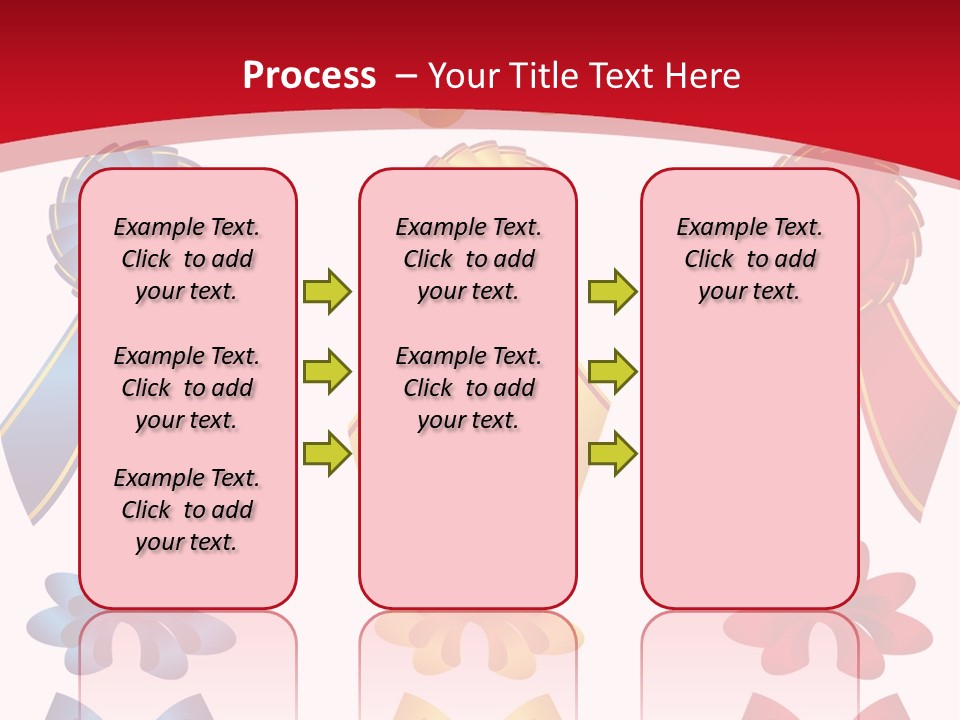 Process – Your Title Text Here

Example Text. Click to add your text.

Example Text. Click to add your text.

Example Text. Click to add your text.

Example Text. Click to add your text.

Example Text. Click to add your text.

Example Text. Click to add your text.